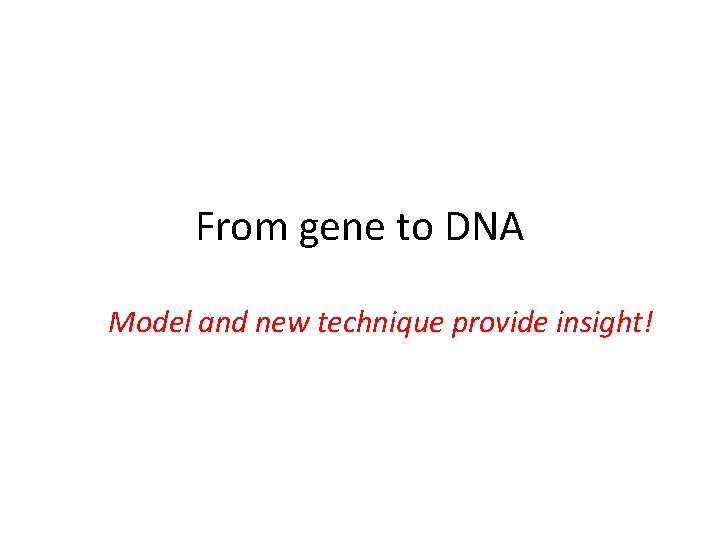 From gene to DNA

Model and new technique provide insight!